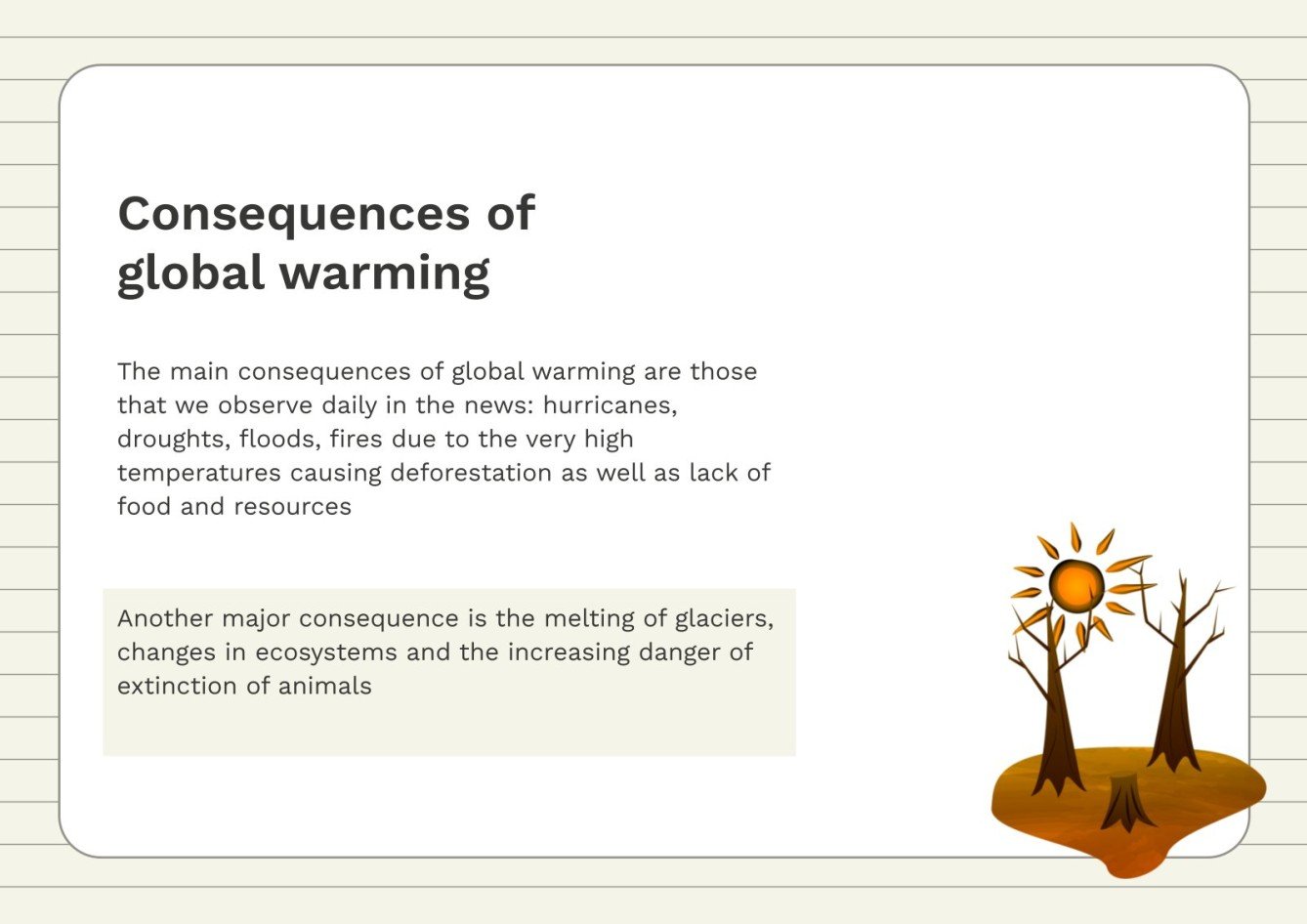 Consequences of global warming

The main consequences of global warming are those that we observe daily in the news: hurricanes, droughts, floods, fires due to the very high temperatures causing deforestation as well as lack of food and resources

Another major consequence is the melting of glaciers, changes in ecosystems and the increasing danger of extinction of animals